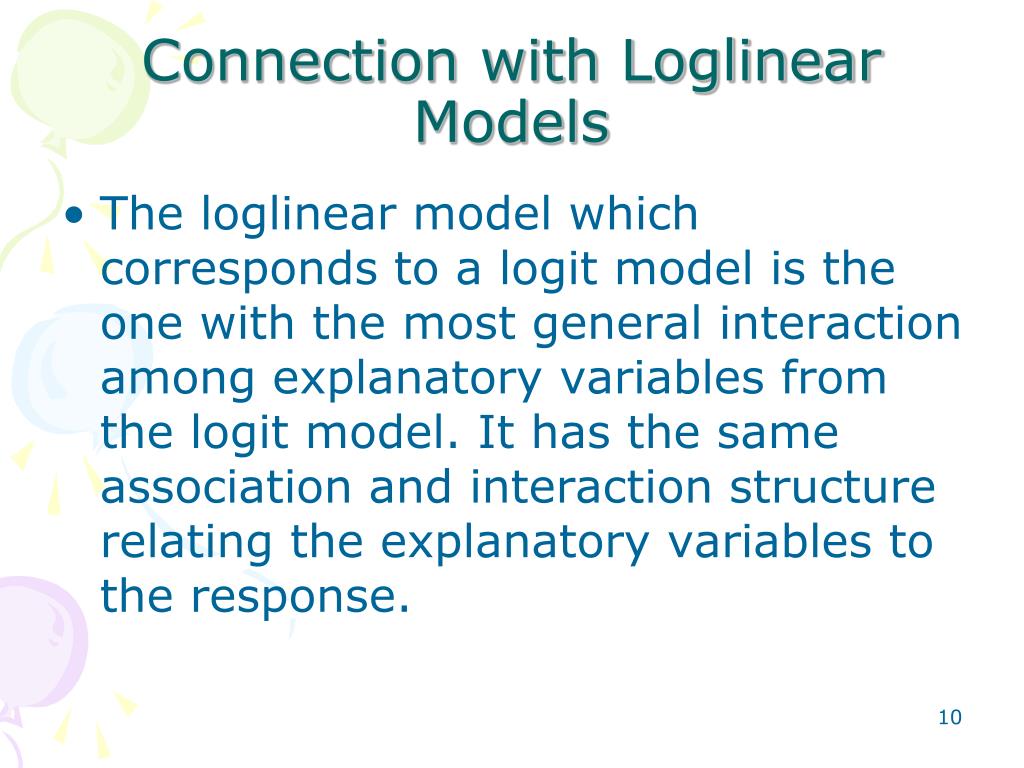 Connection with Loglinear Models

• The loglinear model which corresponds to a logit model is the one with the most general interaction among explanatory variables from the logit model. It has the same association and interaction structure relating the explanatory variables to the response.

10